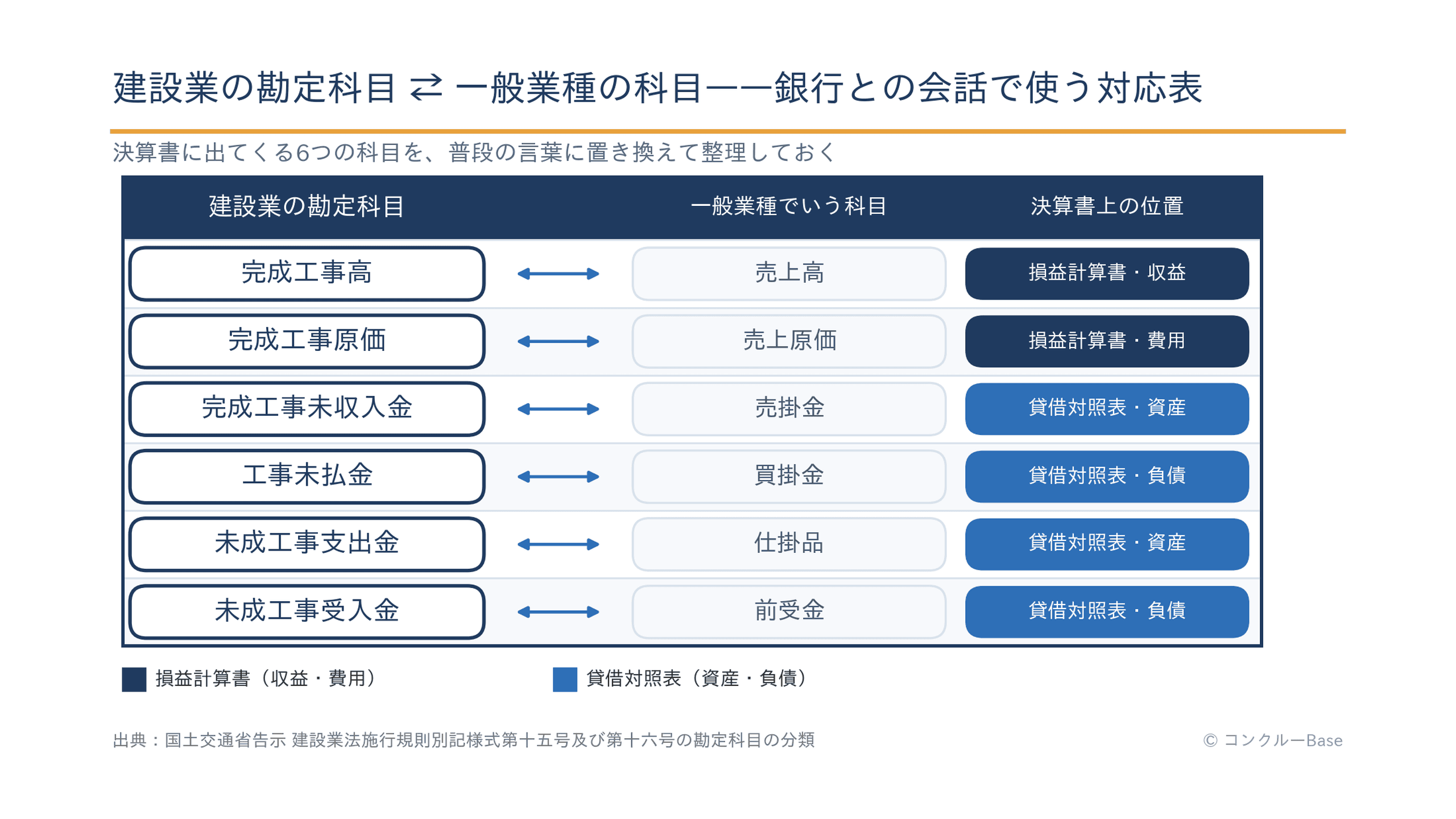 建設業の勘定科目 ⇄ 一般業種の科目——銀行との会話で使う対応表

決算書に出てくる6つの科目を、普段の言葉に置き換えて整理しておく

| 建設業の勘定科目 | | 一般業種でいう科目 | 決算書上の位置 |
|---|---|---|---|
| 完成工事高 | ⟷ | 売上高 | 損益計算書・収益 |
| 完成工事原価 | ⟷ | 売上原価 | 損益計算書・費用 |
| 完成工事未収入金 | ⟷ | 売掛金 | 貸借対照表・資産 |
| 工事未払金 | ⟷ | 買掛金 | 貸借対照表・負債 |
| 未成工事支出金 | ⟷ | 仕掛品 | 貸借対照表・資産 |
| 未成工事受入金 | ⟷ | 前受金 | 貸借対照表・負債 |

損益計算書（収益・費用）
貸借対照表（資産・負債）

出典：国土交通省告示 建設業法施行規則別記様式第十五号及び第十六号の勘定科目の分類

© コンクルーBase